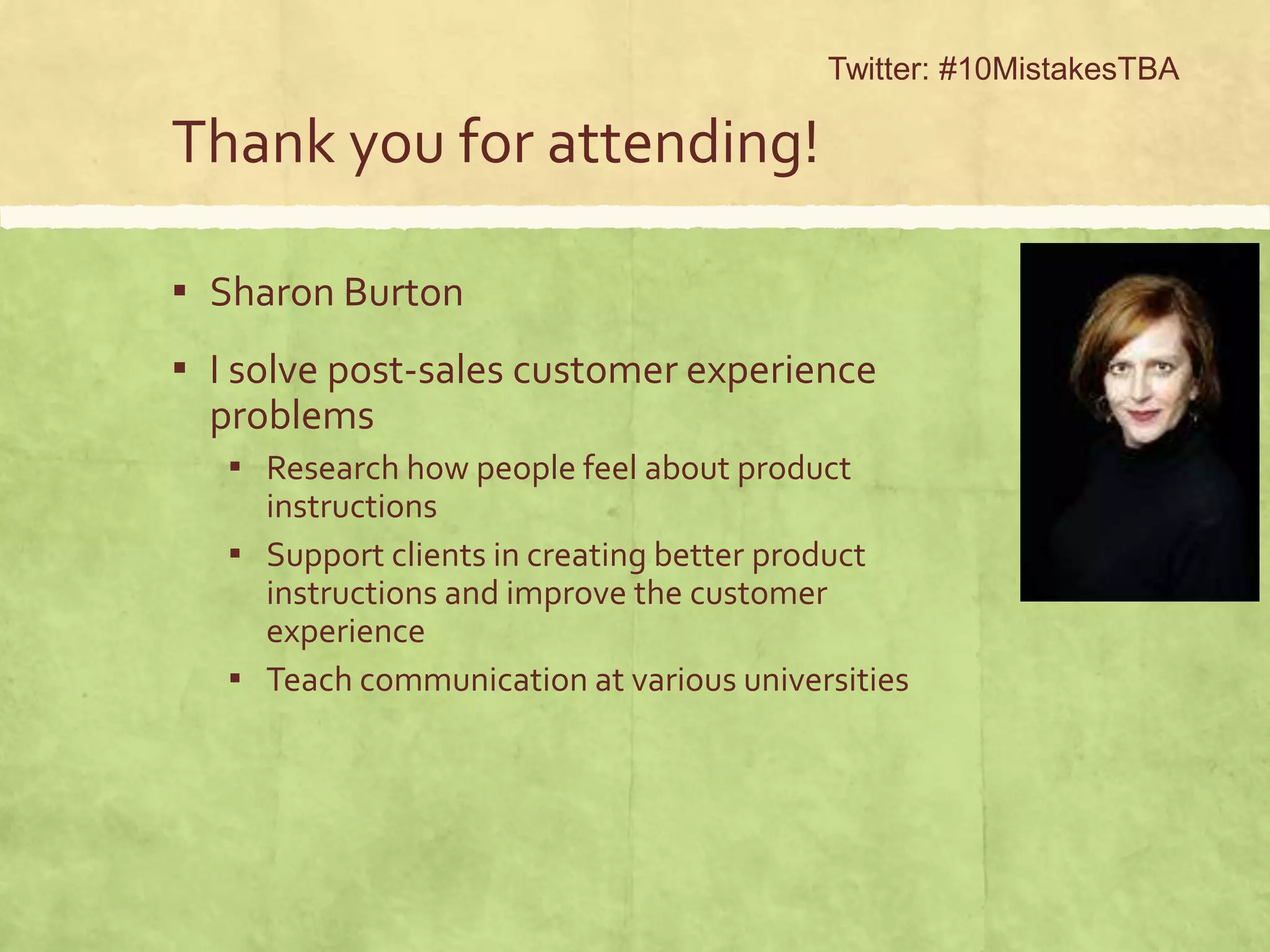 Twitter: #10MistakesTBA

Thank you for attending!

▪ Sharon Burton

▪ I solve post-sales customer experience problems

▪ Research how people feel about product instructions

▪ Support clients in creating better product instructions and improve the customer experience

▪ Teach communication at various universities